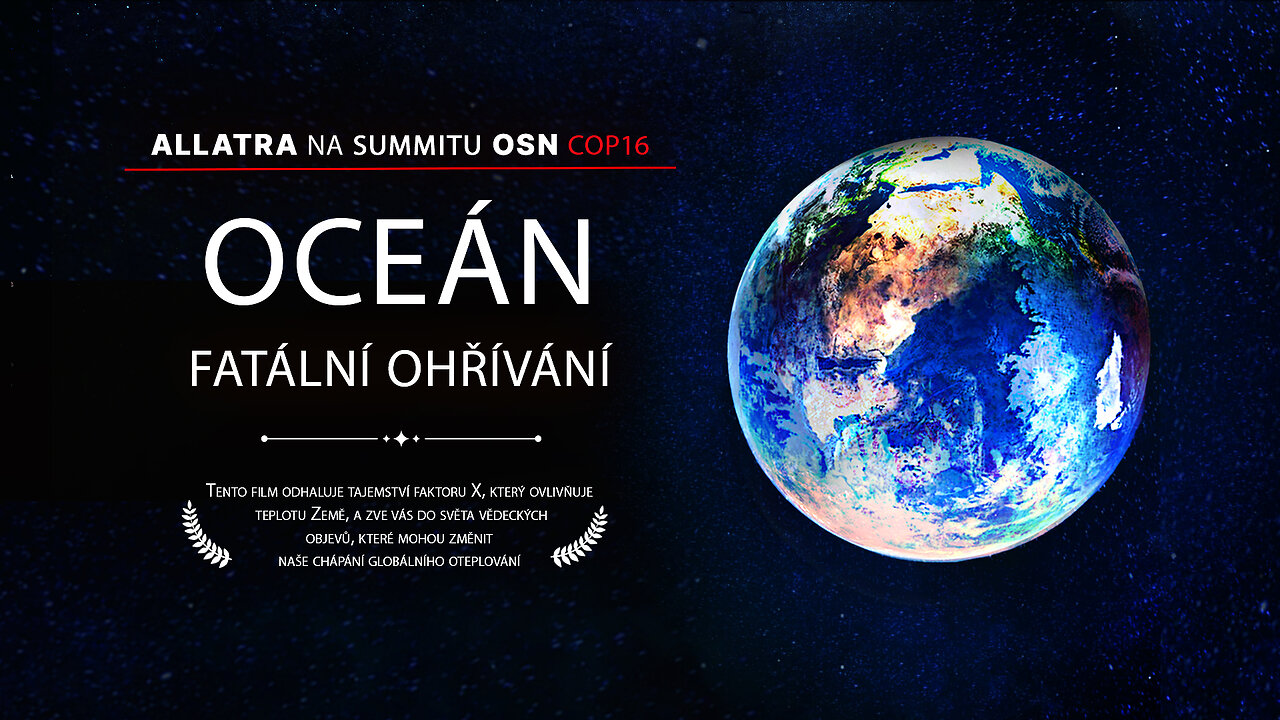 ALLATRA NA SUMMITU OSN COP16

OCEÁN

FATÁLNÍ OHŘÍVÁNÍ

Tento film odhaluje tajemství faktoru X, který ovlivňuje teplotu Země, a zve vás do světa vědeckých objevů, které mohou změnit naše chápání globálního oteplování